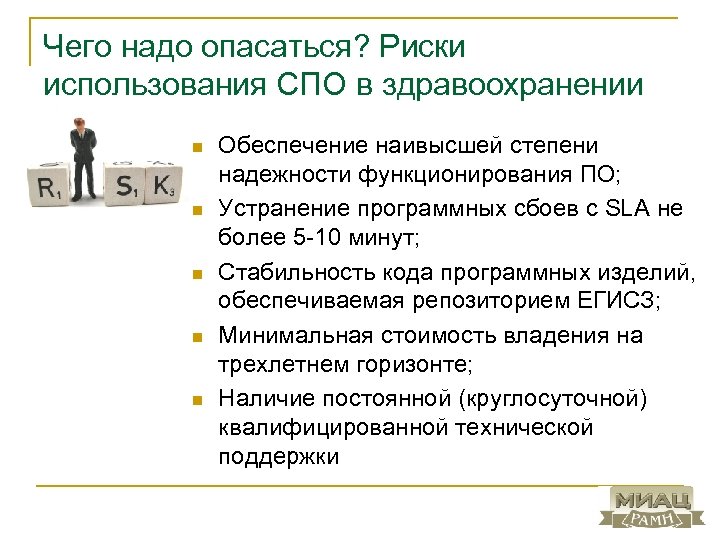 Чего надо опасаться? Риски использования СПО в здравоохранении

R₁ S₁ K₃

- Обеспечение наивысшей степени надежности функционирования ПО;
- Устранение программных сбоев с SLA не более 5-10 минут;
- Стабильность кода программных изделий, обеспечиваемая репозиторием ЕГИСЗ;
- Минимальная стоимость владения на трехлетнем горизонте;
- Наличие постоянной (круглосуточной) квалифицированной технической поддержки

МИАЦ
РАМН